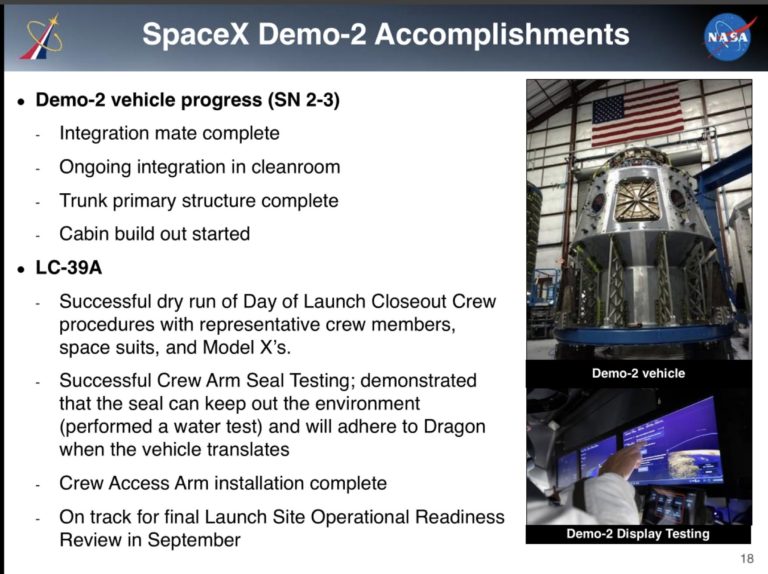 SpaceX Demo-2 Accomplishments

NASA

• Demo-2 vehicle progress (SN 2-3)
- Integration mate complete
- Ongoing integration in cleanroom
- Trunk primary structure complete
- Cabin build out started

• LC-39A
- Successful dry run of Day of Launch Closeout Crew procedures with representative crew members, space suits, and Model X's.
- Successful Crew Arm Seal Testing; demonstrated that the seal can keep out the environment (performed a water test) and will adhere to Dragon when the vehicle translates
- Crew Access Arm installation complete
- On track for final Launch Site Operational Readiness Review in September

Demo-2 vehicle

Demo-2 Display Testing

18